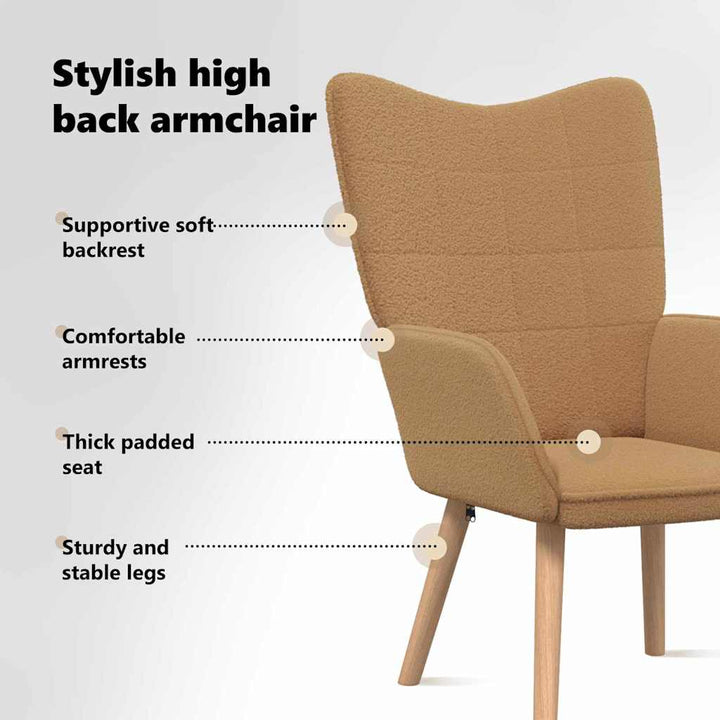 Stylish high back armchair

Supportive soft backrest

Comfortable armrests

Thick padded seat

Sturdy and stable legs